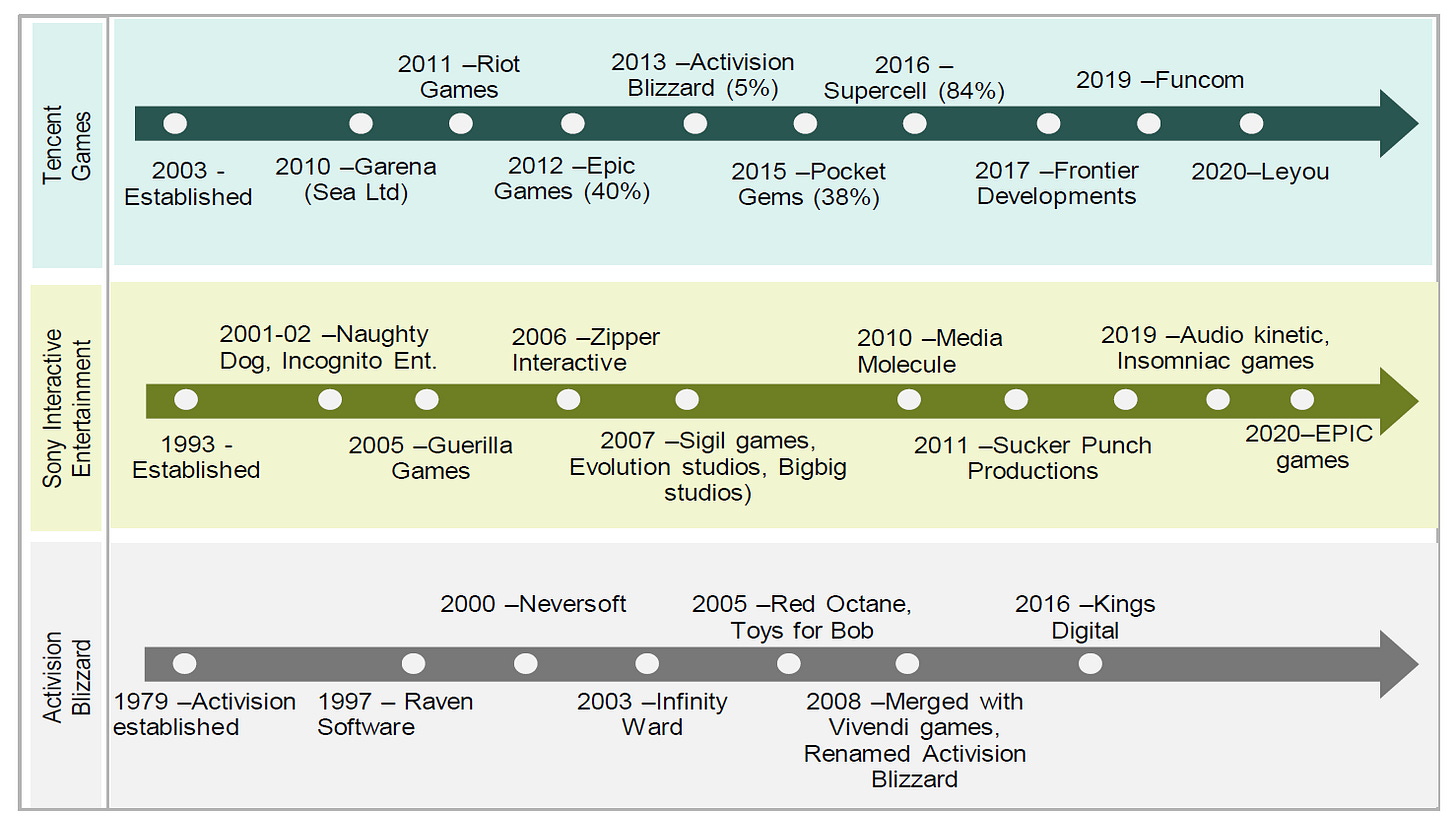 Tencent Games

2003 - Established

2010 –Garena (Sea Ltd)

2011 –Riot Games

2012 –Epic Games (40%)

2013 –Activision Blizzard (5%)

2015 –Pocket Gems (38%)

2016 – Supercell (84%)

2017 –Frontier Developments

2019 –Funcom

2020–Leyou

Sony Interactive Entertainment

1993 - Established

2001-02 –Naughty Dog, Incognito Ent.

2005 –Guerilla Games

2006 –Zipper Interactive

2007 –Sigil games, Evolution studios, Bigbig studios)

2010 –Media Molecule

2011 –Sucker Punch Productions

2019 –Audio kinetic, Insomniac games

2020–EPIC games

Activision Blizzard

1979 –Activision established

1997 – Raven Software

2000 –Neversoft

2003 –Infinity Ward

2005 –Red Octane, Toys for Bob

2008 –Merged with Vivendi games, Renamed Activision Blizzard

2016 –Kings Digital